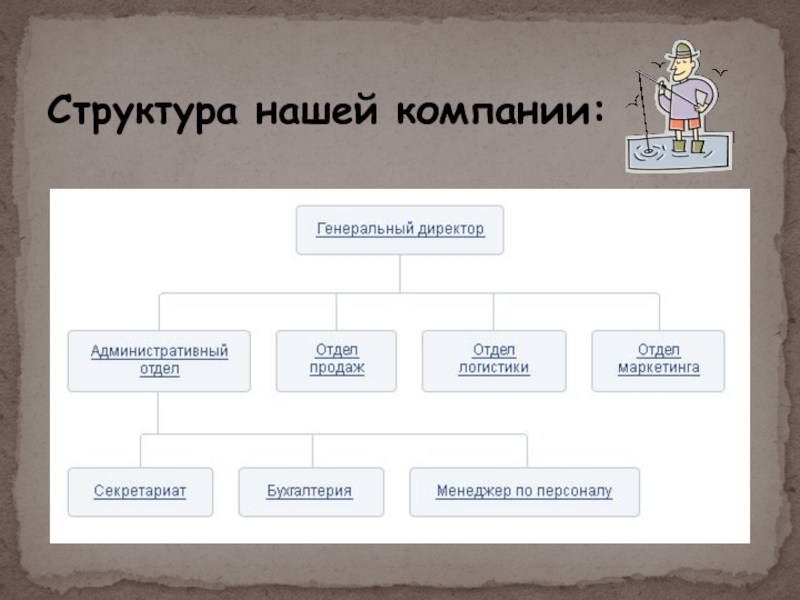 Структура нашей компании:

Генеральный директор

Административный отдел

Отдел продаж

Отдел логистики

Отдел маркетинга

Секретариат

Бухгалтерия

Менеджер по персоналу